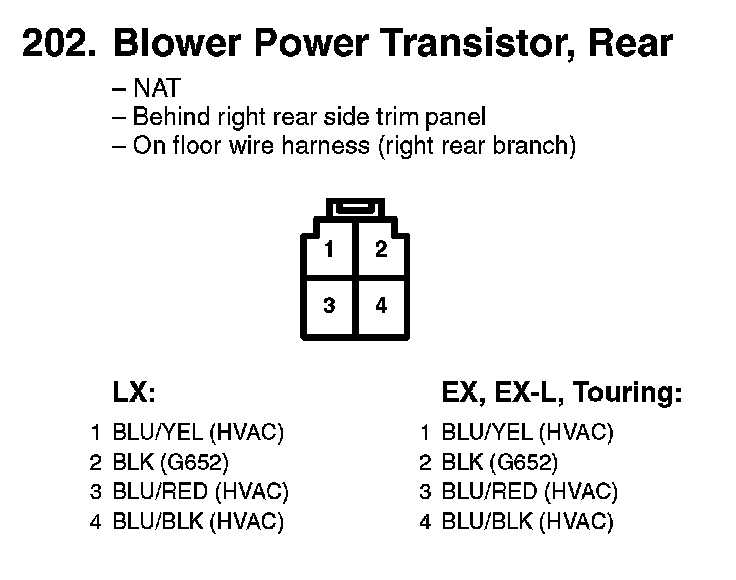 202. Blower Power Transistor, Rear

– NAT
– Behind right rear side trim panel
– On floor wire harness (right rear branch)

1 2
3 4

LX:

1 BLU/YEL (HVAC)
2 BLK (G652)
3 BLU/RED (HVAC)
4 BLU/BLK (HVAC)

EX, EX-L, Touring:

1 BLU/YEL (HVAC)
2 BLK (G652)
3 BLU/RED (HVAC)
4 BLU/BLK (HVAC)